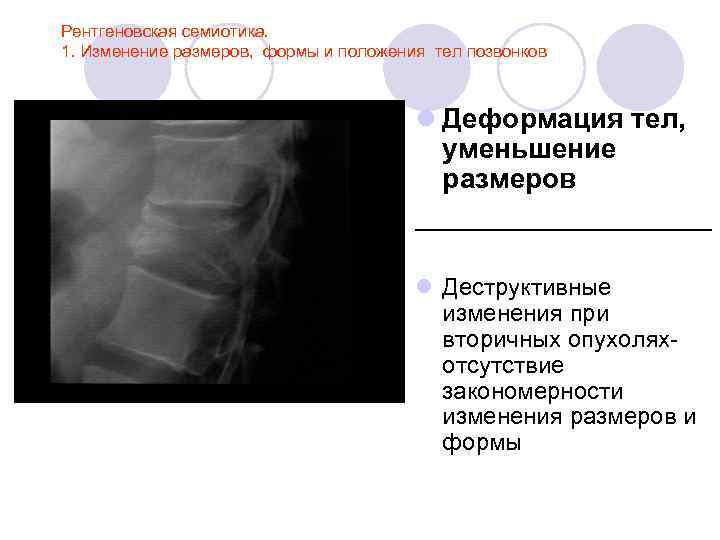 Рентгеновская семиотика.
1. Изменение размеров, формы и положения тел позвонков

Деформация тел, уменьшение размеров

Деструктивные изменения при вторичных опухолях- отсутствие закономерности изменения размеров и формы